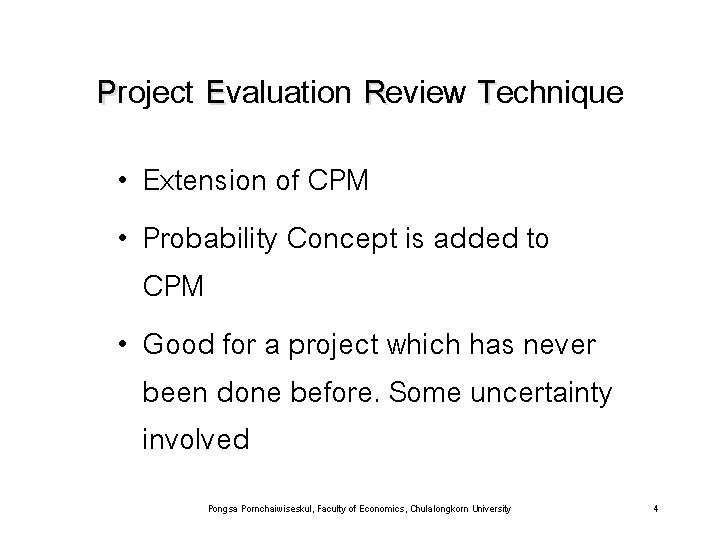 Project Evaluation Review Technique

• Extension of CPM

• Probability Concept is added to CPM

• Good for a project which has never been done before. Some uncertainty involved

Pongsa Pornchaiwiseskul, Faculty of Economics, Chulalongkorn University

4